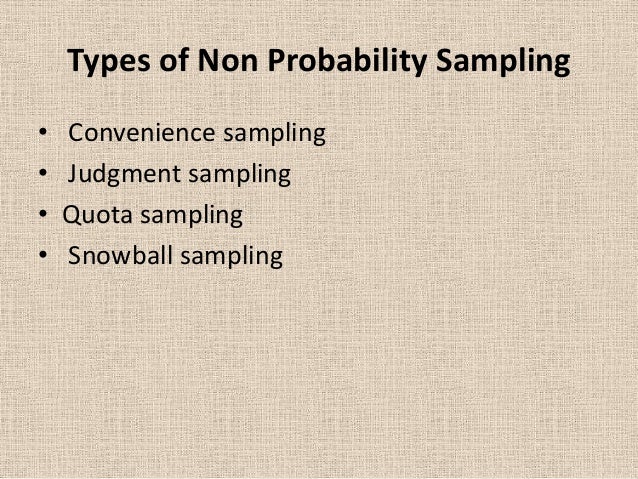 Types of Non Probability Sampling

• Convenience sampling
• Judgment sampling
• Quota sampling
• Snowball sampling